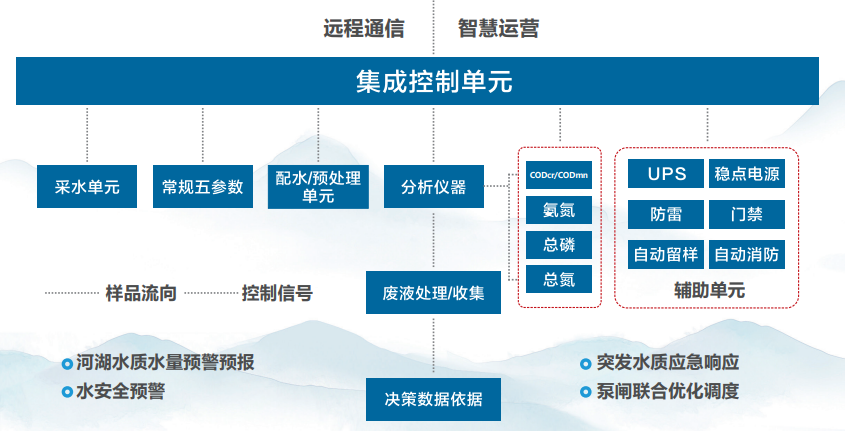 远程通信　智慧运营

集成控制单元

采水单元

常规五参数

配水/预处理单元

分析仪器

CODcr/CODmn

氨氮

总磷

总氮

UPS

稳点电源

防雷

门禁

自动留样

自动消防

辅助单元

样品流向

控制信号

废液处理/收集

河湖水质水量预警预报

水安全预警

决策数据依据

突发水质应急响应

泵闸联合优化调度